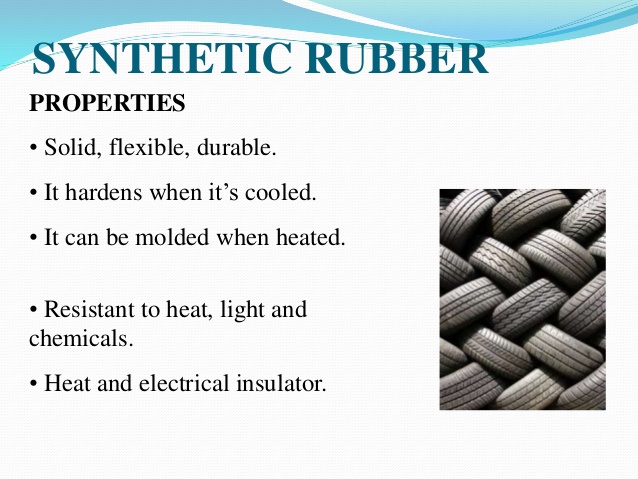 SYNTHETIC RUBBER

PROPERTIES

• Solid, flexible, durable.

• It hardens when it’s cooled.

• It can be molded when heated.

• Resistant to heat, light and chemicals.

• Heat and electrical insulator.